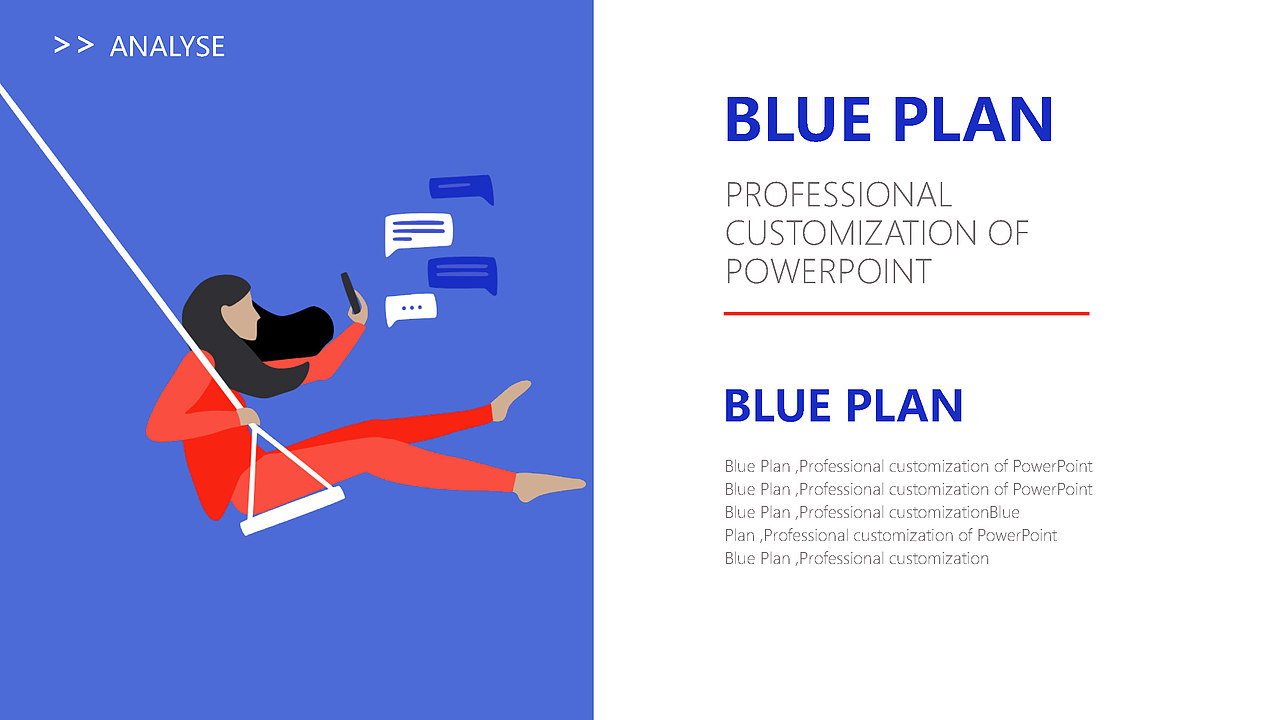 >> ANALYSE

BLUE PLAN

PROFESSIONAL CUSTOMIZATION OF POWERPOINT

BLUE PLAN

Blue Plan ,Professional customization of PowerPoint Blue Plan ,Professional customization of PowerPoint Blue Plan ,Professional customizationBlue Plan ,Professional customization of PowerPoint Blue Plan ,Professional customization